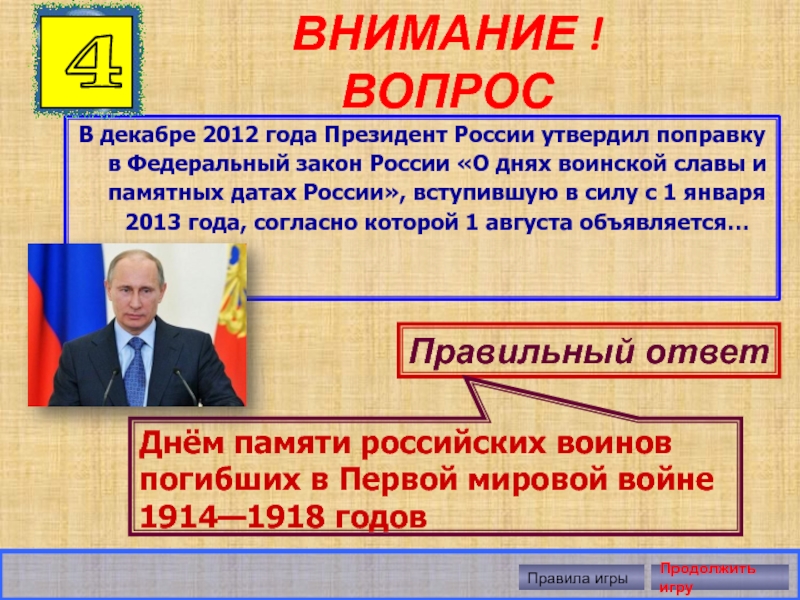 4

ВНИМАНИЕ !
ВОПРОС

В декабре 2012 года Президент России утвердил поправку в Федеральный закон России «О днях воинской славы и памятных датах России», вступившую в силу с 1 января 2013 года, согласно которой 1 августа объявляется…

Правильный ответ

Днём памяти российских воинов погибших в Первой мировой войне 1914—1918 годов

Правила игры

Продолжить игру